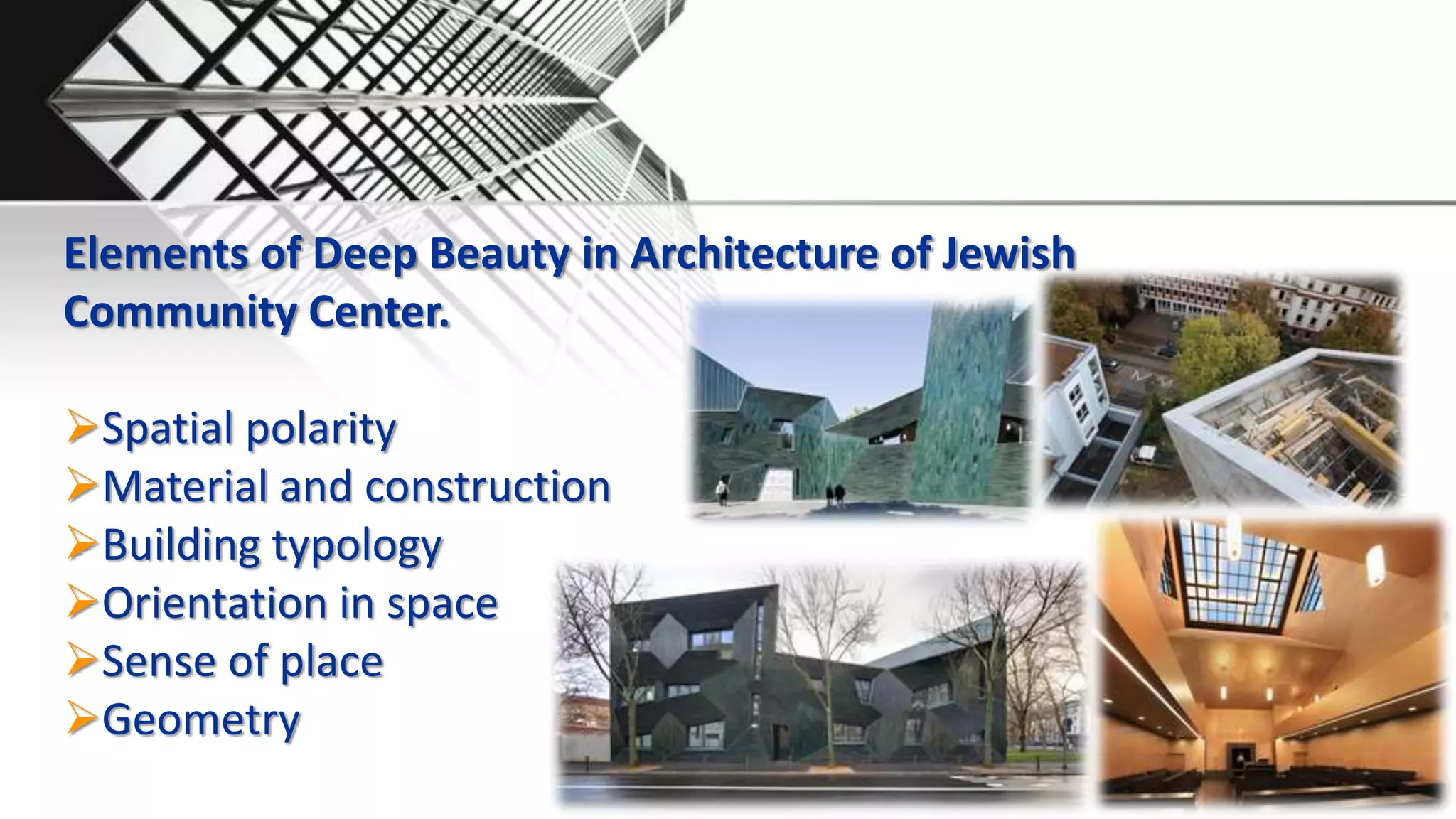 Elements of Deep Beauty in Architecture of Jewish Community Center.

➢Spatial polarity
➢Material and construction
➢Building typology
➢Orientation in space
➢Sense of place
➢Geometry